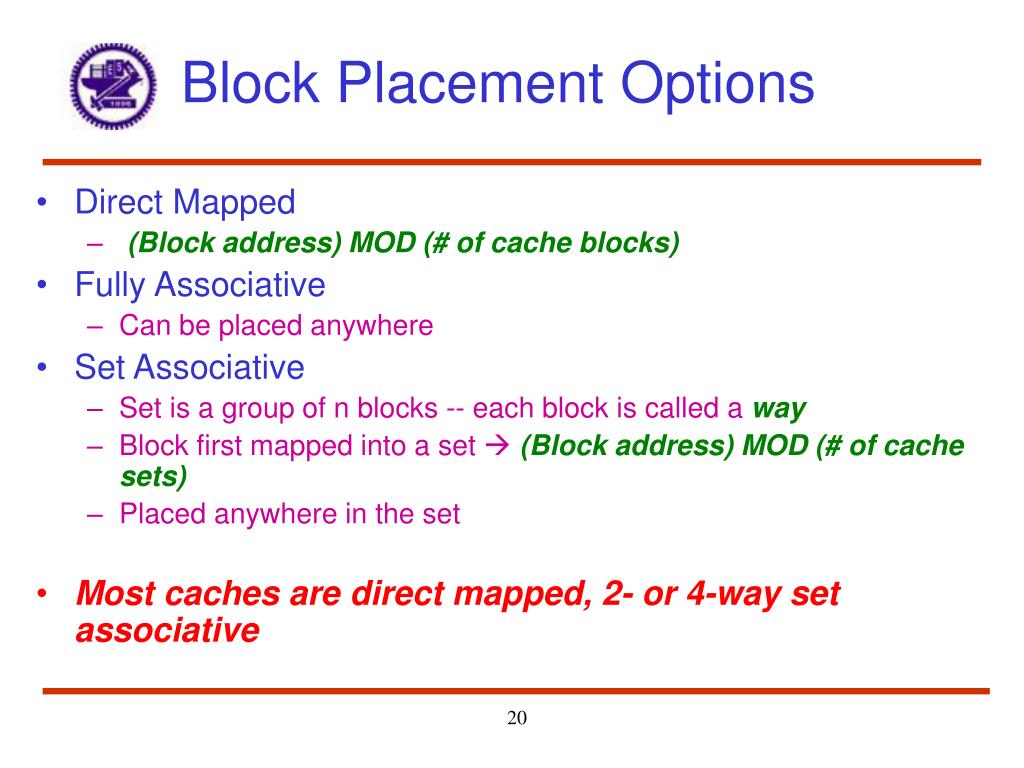 Block Placement Options

• Direct Mapped
 – (Block address) MOD (# of cache blocks)
• Fully Associative
 – Can be placed anywhere
• Set Associative
 – Set is a group of n blocks -- each block is called a way
 – Block first mapped into a set → (Block address) MOD (# of cache sets)
 – Placed anywhere in the set

• Most caches are direct mapped, 2- or 4-way set associative

20